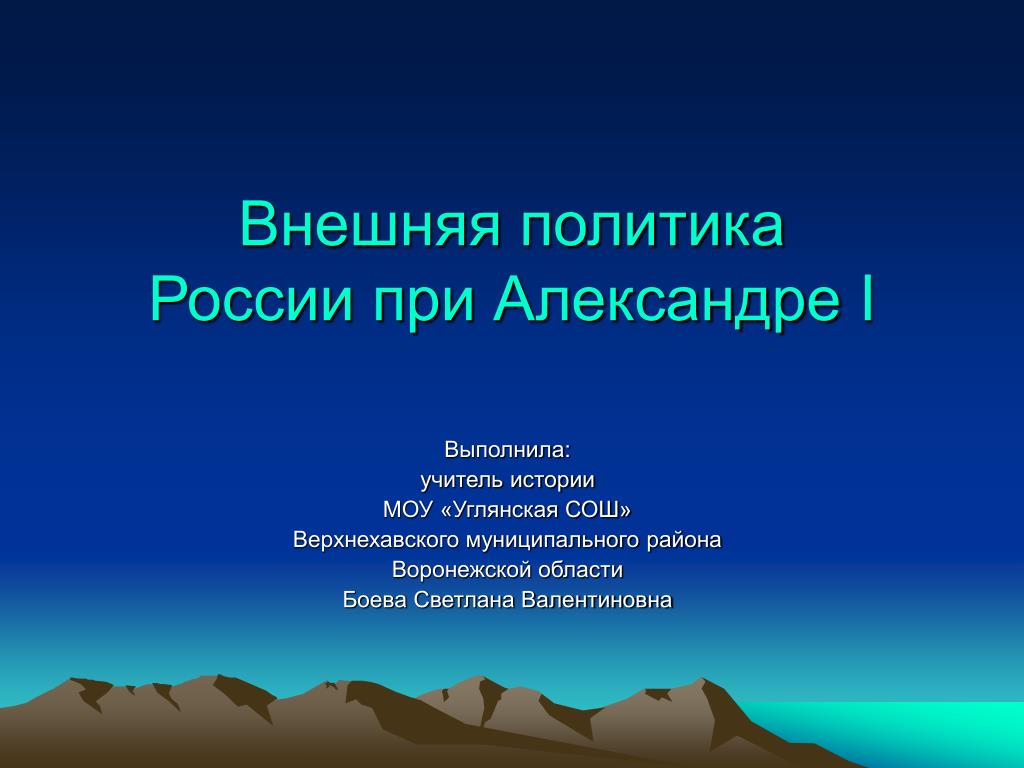 Внешняя политика России при Александре I

Выполнила:
учитель истории
МОУ «Углянская СОШ»
Верхнехавского муниципального района
Воронежской области
Боева Светлана Валентиновна